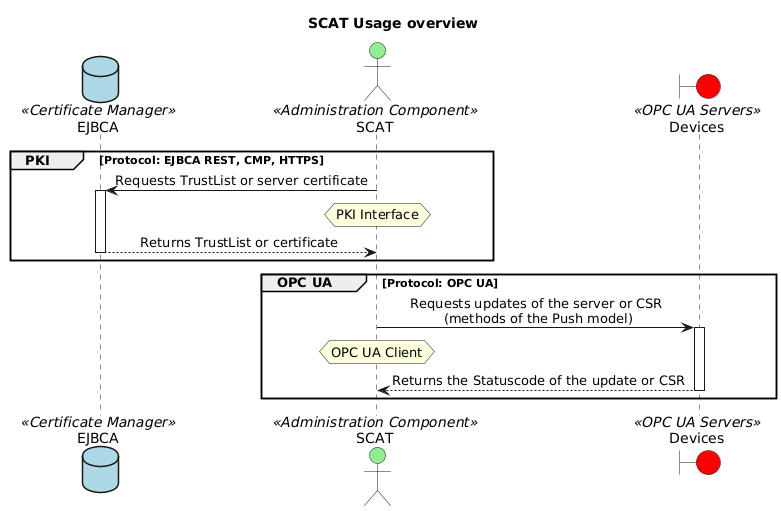 SCAT Usage overview

«Certificate Manager»
EJBCA

«Administration Component»
SCAT

«OPC UA Servers»
Devices

PKI [Protocol: EJBCA REST, CMP, HTTPS]

Requests TrustList or server certificate

PKI Interface

Returns TrustList or certificate

OPC UA [Protocol: OPC UA]

Requests updates of the server or CSR (methods of the Push model)

OPC UA Client

Returns the Statuscode of the update or CSR

«Certificate Manager»
EJBCA

«Administration Component»
SCAT

«OPC UA Servers»
Devices